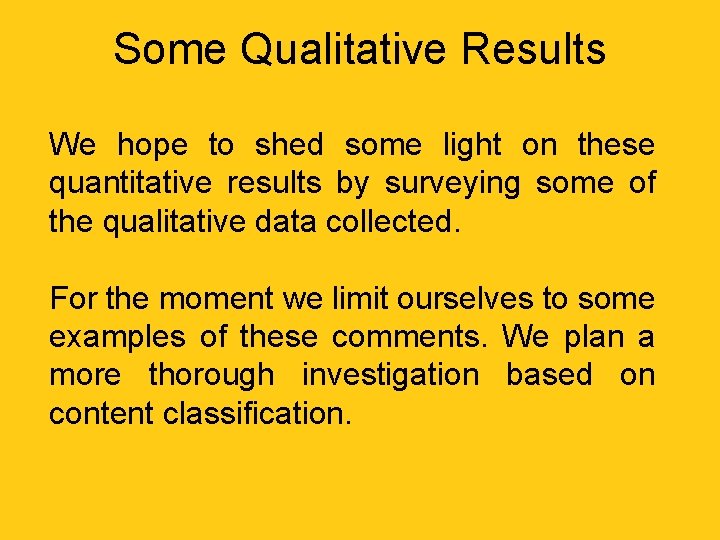 Some Qualitative Results

We hope to shed some light on these quantitative results by surveying some of the qualitative data collected.

For the moment we limit ourselves to some examples of these comments. We plan a more thorough investigation based on content classification.